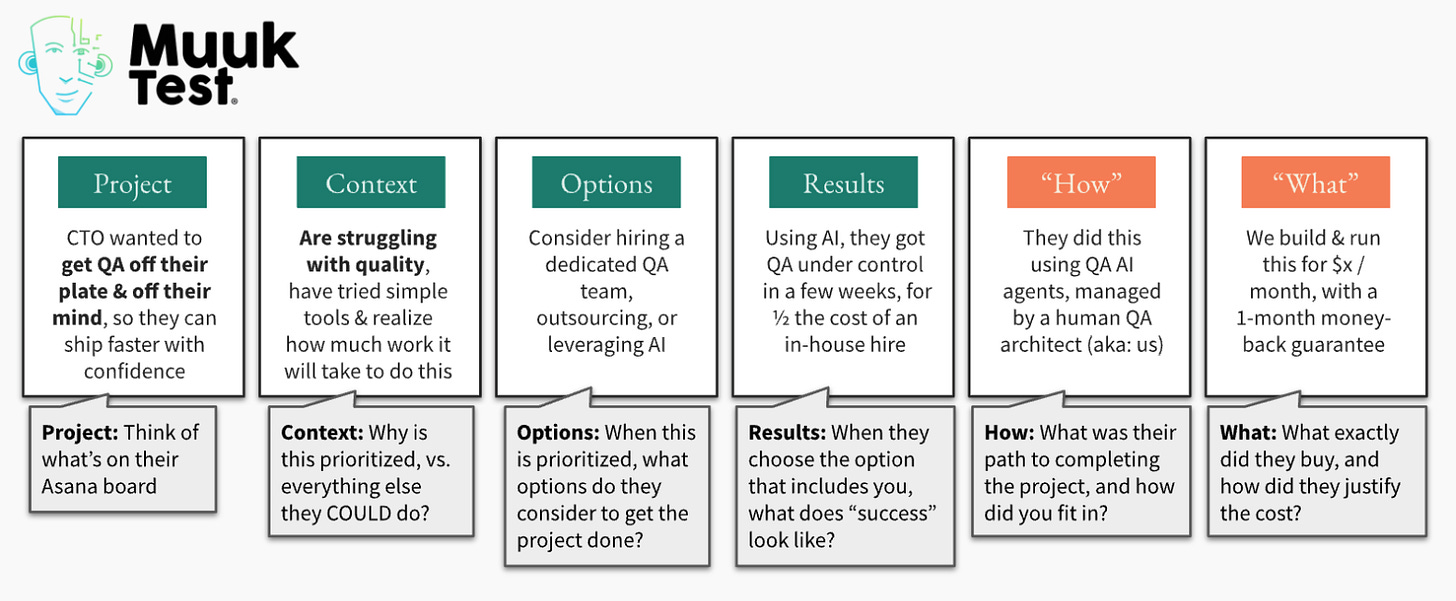 Muuk Test®

Project

CTO wanted to **get QA off their plate & off their mind**, so they can ship faster with confidence

**Project:** Think of what's on their Asana board

Context

**Are struggling with quality**, have tried simple tools & realize how much work it will take to do this

**Context:** Why is this prioritized, vs. everything else they COULD do?

Options

Consider hiring a dedicated QA team, outsourcing, or leveraging AI

**Options:** When this is prioritized, what options do they consider to get the project done?

Results

Using AI, they got QA under control in a few weeks, for ½ the cost of an in-house hire

**Results:** When they choose the option that includes you, what does "success" look like?

"How"

They did this using QA AI agents, managed by a human QA architect (aka: us)

**How:** What was their path to completing the project, and how did you fit in?

"What"

We build & run this for $x / month, with a 1-month money-back guarantee

**What:** What exactly did they buy, and how did they justify the cost?